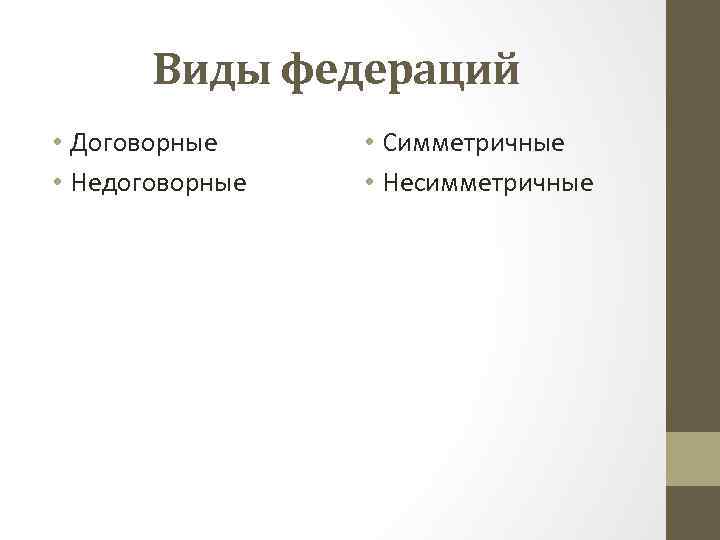 Виды федераций

• Договорные
• Недоговорные

• Симметричные
• Несимметричные